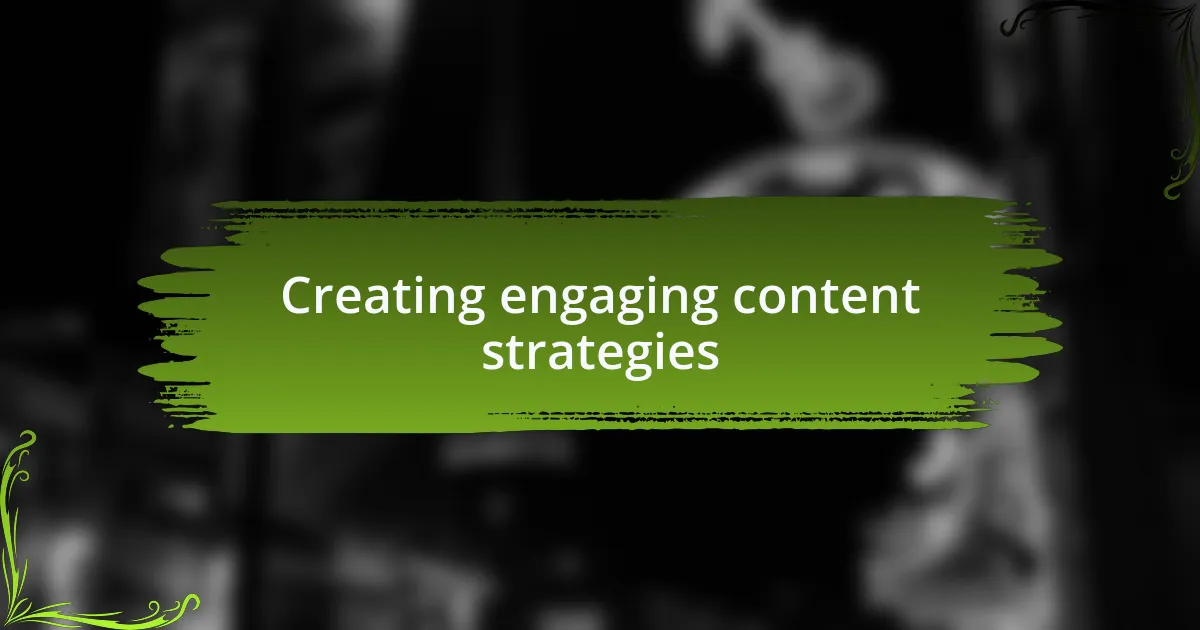 Creating engaging content strategies